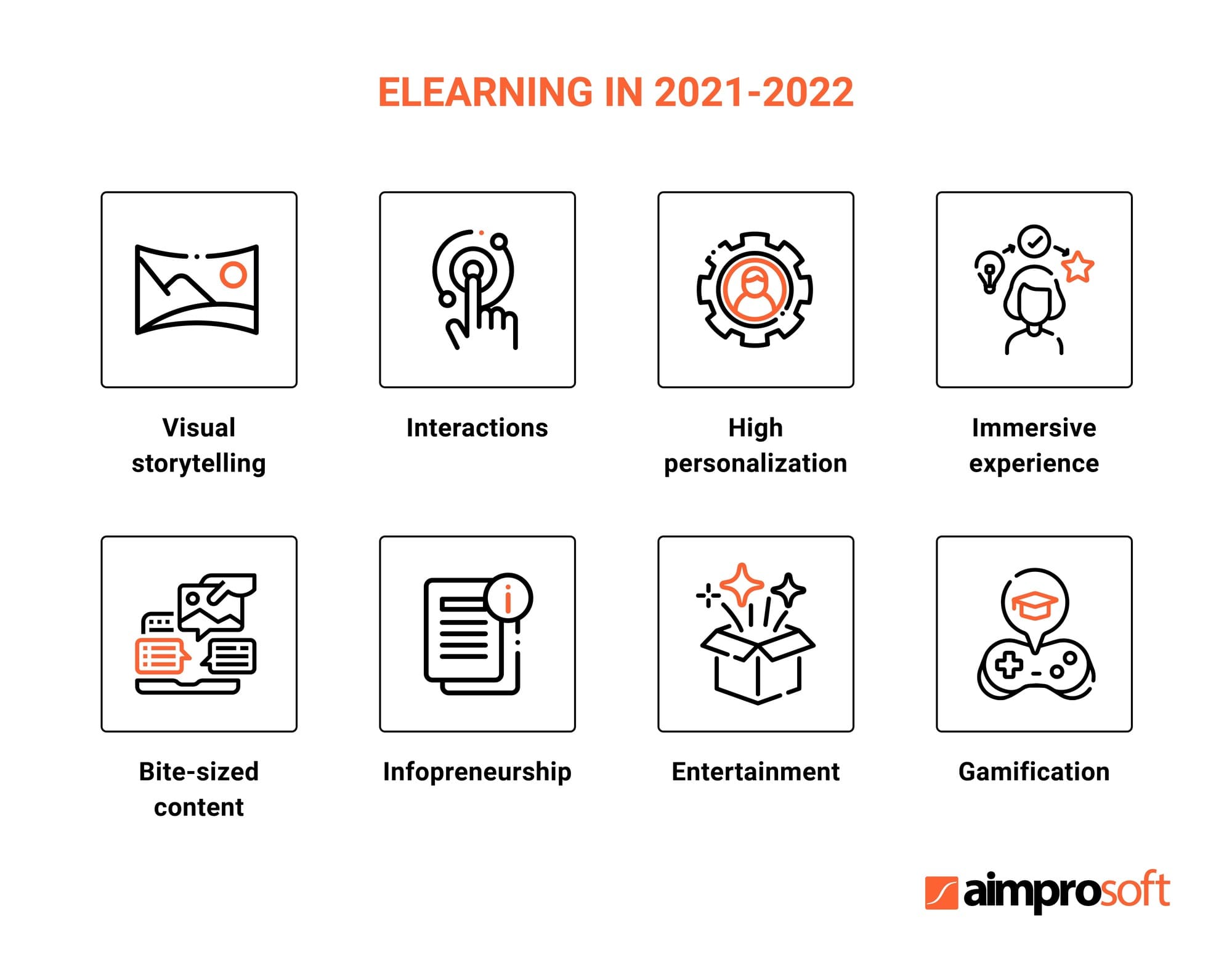 ELEARNING IN 2021-2022

Visual storytelling

Interactions

High personalization

Immersive experience

Bite-sized content

Infopreneurship

Entertainment

Gamification

aimprosoft